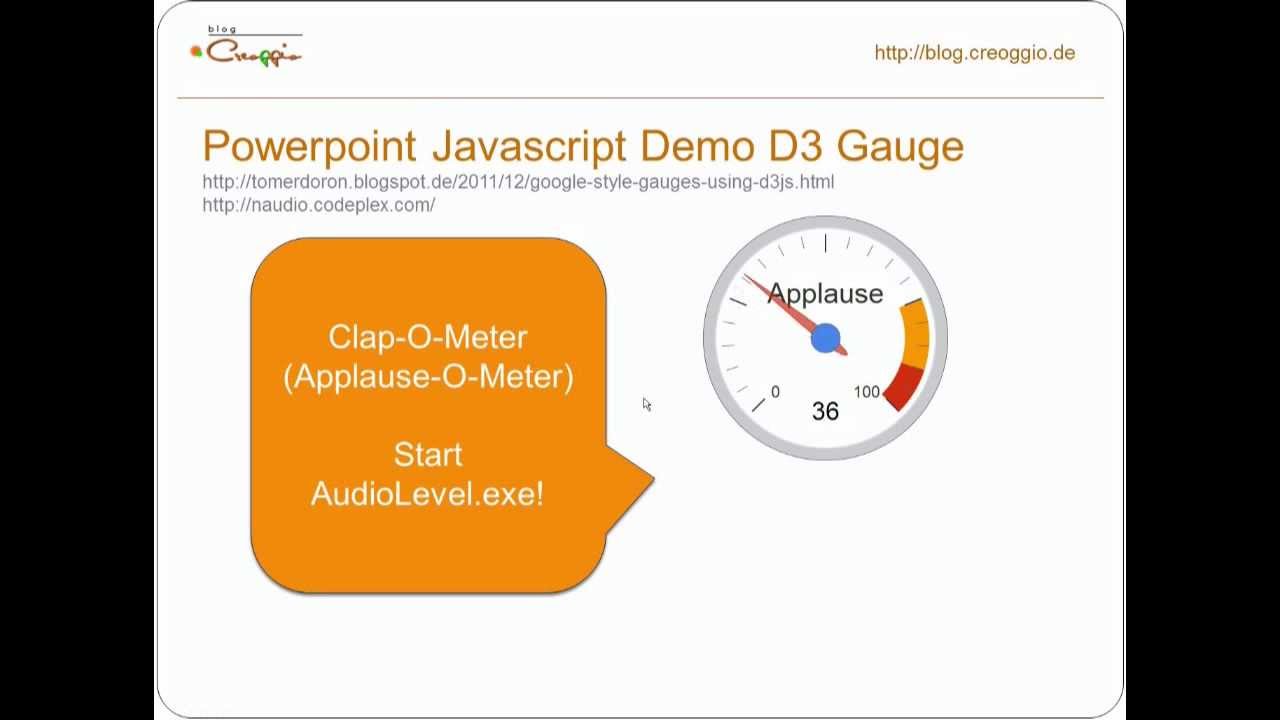 blog
Creoggio

http://blog.creoggio.de

Powerpoint Javascript Demo D3 Gauge
http://tomerdoron.blogspot.de/2011/12/google-style-gauges-using-d3js.html
http://naudio.codeplex.com/

Clap-O-Meter
(Applause-O-Meter)

Start
AudioLevel.exe!

Applause
0
100
36